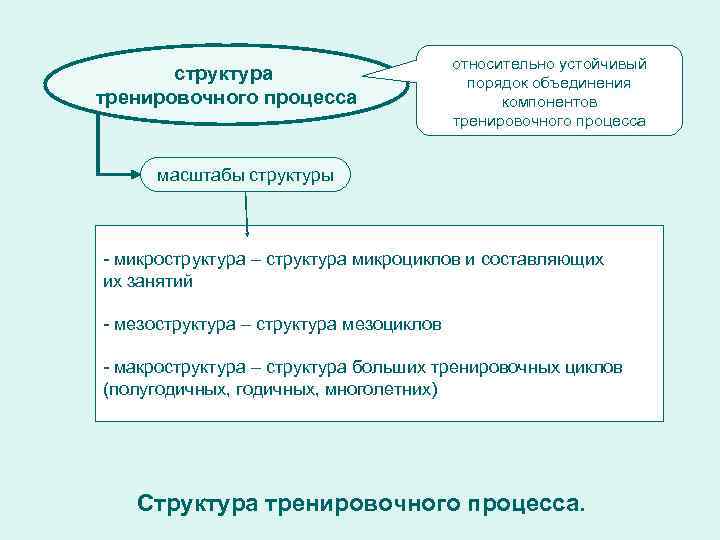 структура тренировочного процесса

относительно устойчивый порядок объединения компонентов тренировочного процесса

масштабы структуры

- микроструктура – структура микроциклов и составляющих их занятий

- мезоструктура – структура мезоциклов

- макроструктура – структура больших тренировочных циклов (полугодичных, годичных, многолетних)

Структура тренировочного процесса.